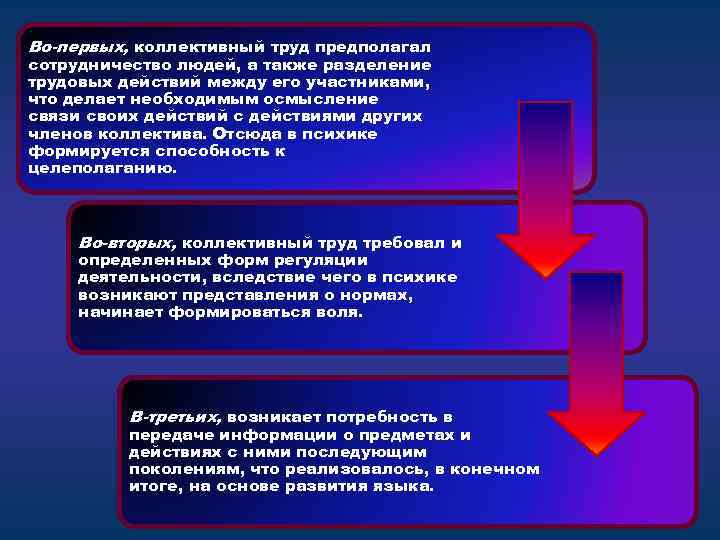 Во-первых, коллективный труд предполагал сотрудничество людей, а также разделение трудовых действий между его участниками, что делает необходимым осмысление связи своих действий с действиями других членов коллектива. Отсюда в психике формируется способность к целеполаганию.

Во-вторых, коллективный труд требовал и определенных форм регуляции деятельности, вследствие чего в психике возникают представления о нормах, начинает формироваться воля.

В-третьих, возникает потребность в передаче информации о предметах и действиях с ними последующим поколениям, что реализовалось, в конечном итоге, на основе развития языка.